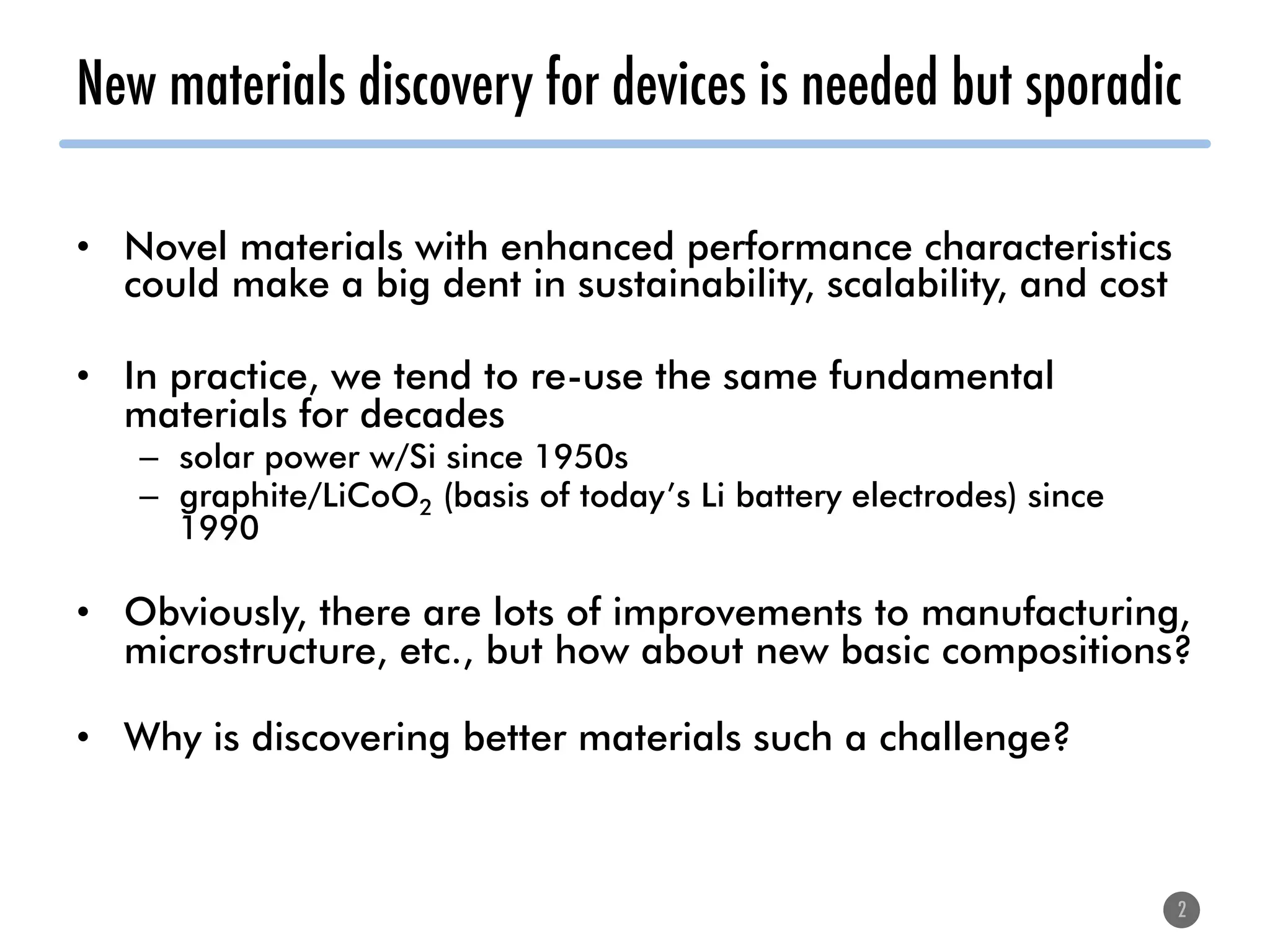 New materials discovery for devices is needed but sporadic

• Novel materials with enhanced performance characteristics could make a big dent in sustainability, scalability, and cost

• In practice, we tend to re-use the same fundamental materials for decades
– solar power w/Si since 1950s
– graphite/$LiCoO_2$ (basis of today's Li battery electrodes) since 1990

• Obviously, there are lots of improvements to manufacturing, microstructure, etc., but how about new basic compositions?

• Why is discovering better materials such a challenge?

2